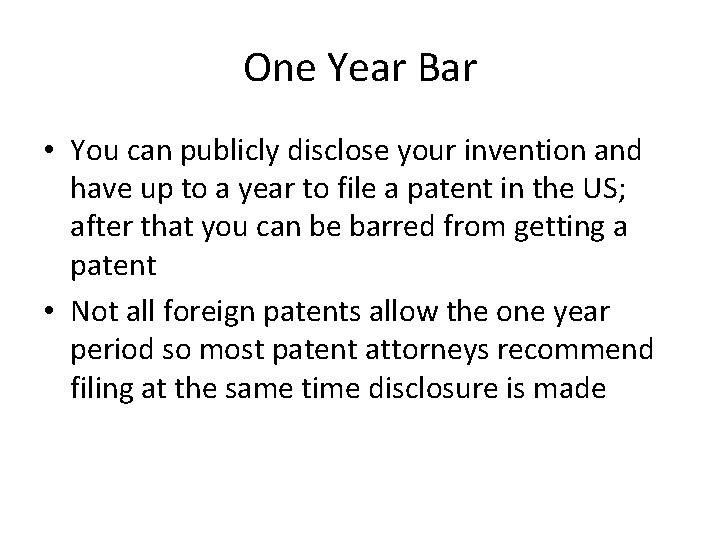 One Year Bar

• You can publicly disclose your invention and have up to a year to file a patent in the US; after that you can be barred from getting a patent

• Not all foreign patents allow the one year period so most patent attorneys recommend filing at the same time disclosure is made